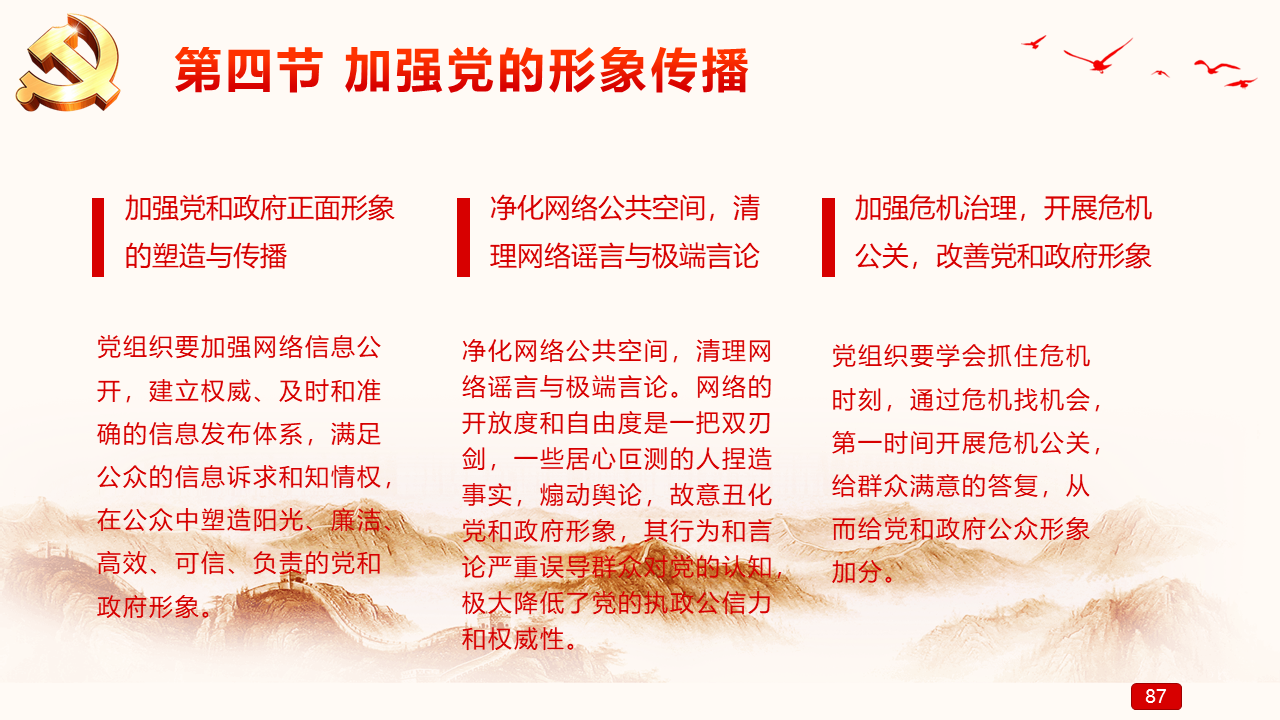 第四节 加强党的形象传播

加强党和政府正面形象的塑造与传播

党组织要加强网络信息公开，建立权威、及时和准确的信息发布体系，满足公众的信息诉求和知情权，在公众中塑造阳光、廉洁、高效、可信、负责的党和政府形象。

净化网络公共空间，清理网络谣言与极端言论

净化网络公共空间，清理网络谣言与极端言论。网络的开放度和自由度是一把双刃剑，一些居心叵测的人捏造事实，煽动舆论，故意丑化党和政府形象，其行为和言论严重误导群众对党的认知，极大降低了党的执政公信力和权威性。

加强危机治理，开展危机公关，改善党和政府形象

党组织要学会抓住危机时刻，通过危机找机会，第一时间开展危机公关，给群众满意的答复，从而给党和政府公众形象加分。

87